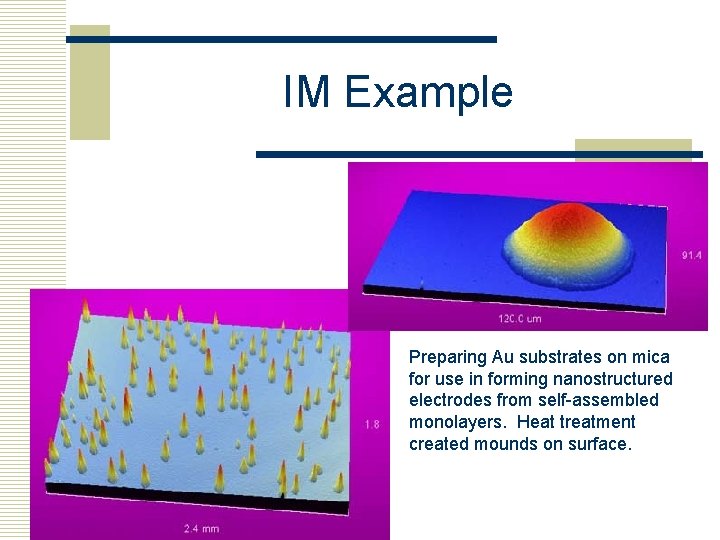 IM Example

91.4

120.0 um

1.8

2.4 mm

Preparing Au substrates on mica for use in forming nanostructured electrodes from self-assembled monolayers. Heat treatment created mounds on surface.